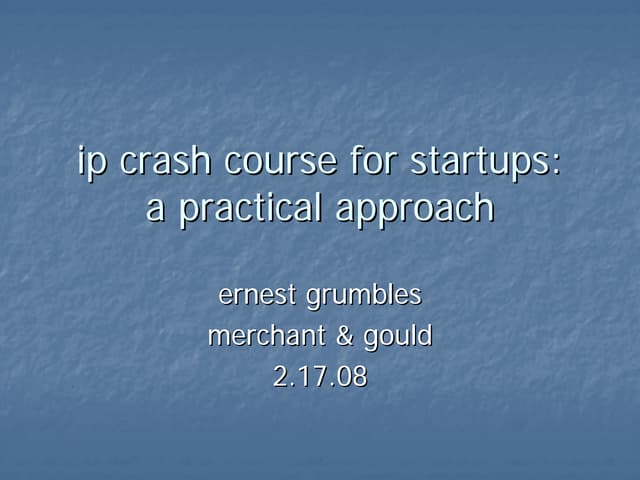 ip crash course for startups: a practical approach

ernest grumbles
merchant & gould
2.17.08